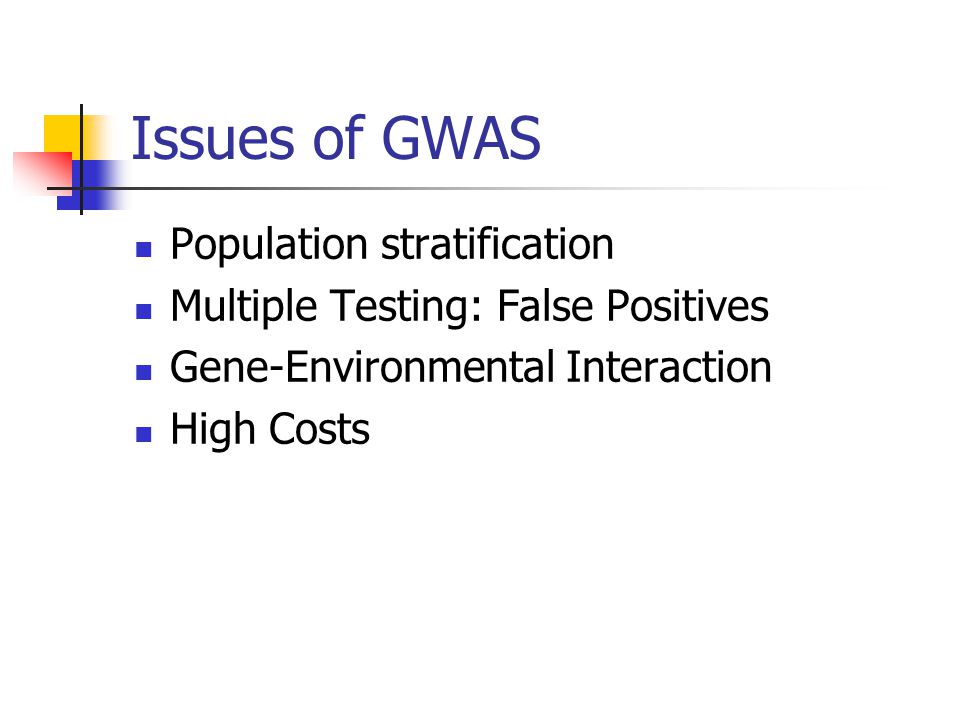 Issues of GWAS

- Population stratification
- Multiple Testing: False Positives
- Gene-Environmental Interaction
- High Costs